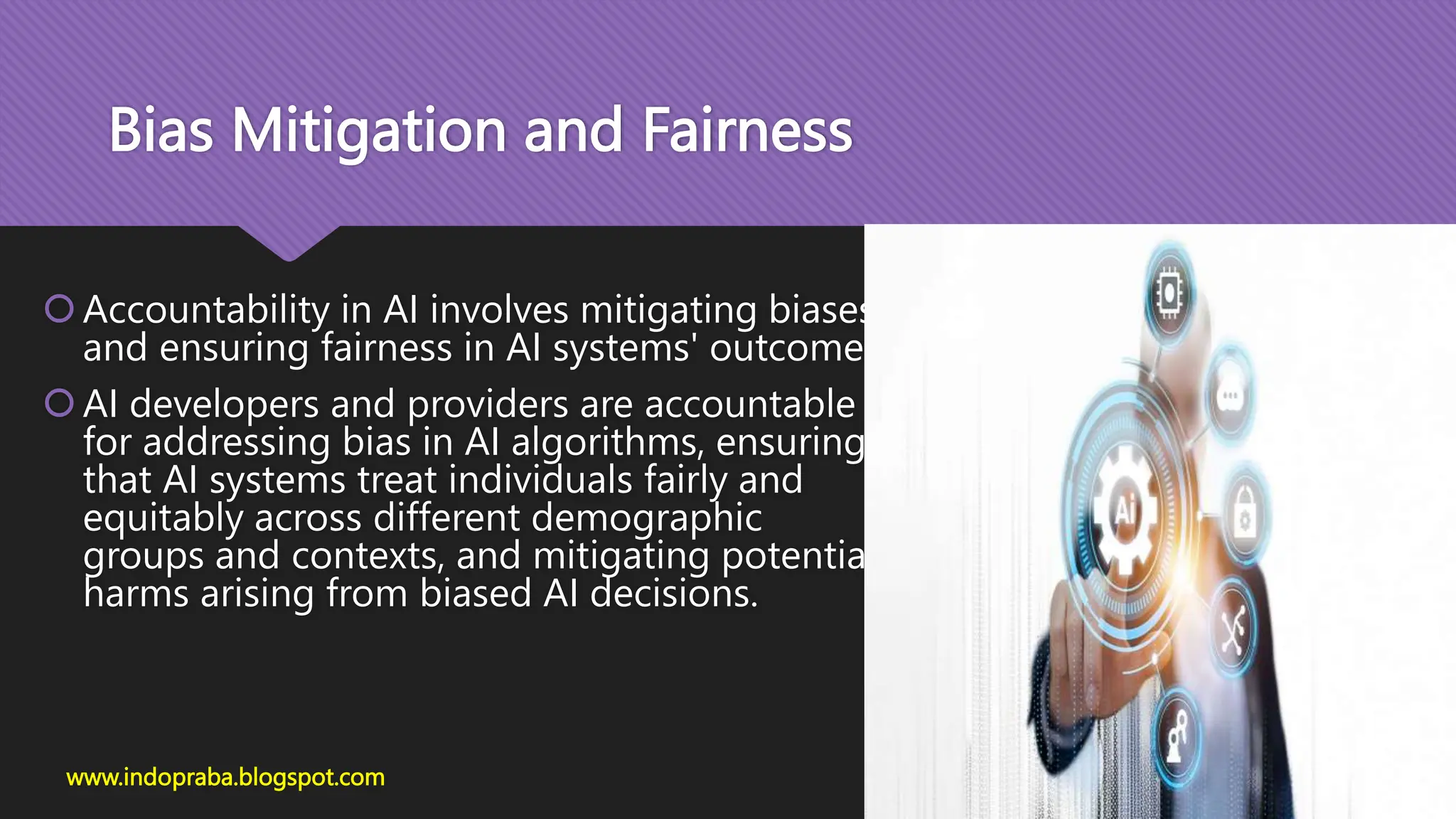 Bias Mitigation and Fairness

Accountability in AI involves mitigating biases and ensuring fairness in AI systems' outcome

AI developers and providers are accountable for addressing bias in AI algorithms, ensuring that AI systems treat individuals fairly and equitably across different demographic groups and contexts, and mitigating potentia harms arising from biased AI decisions.

Ai

www.indopraba.blogspot.com